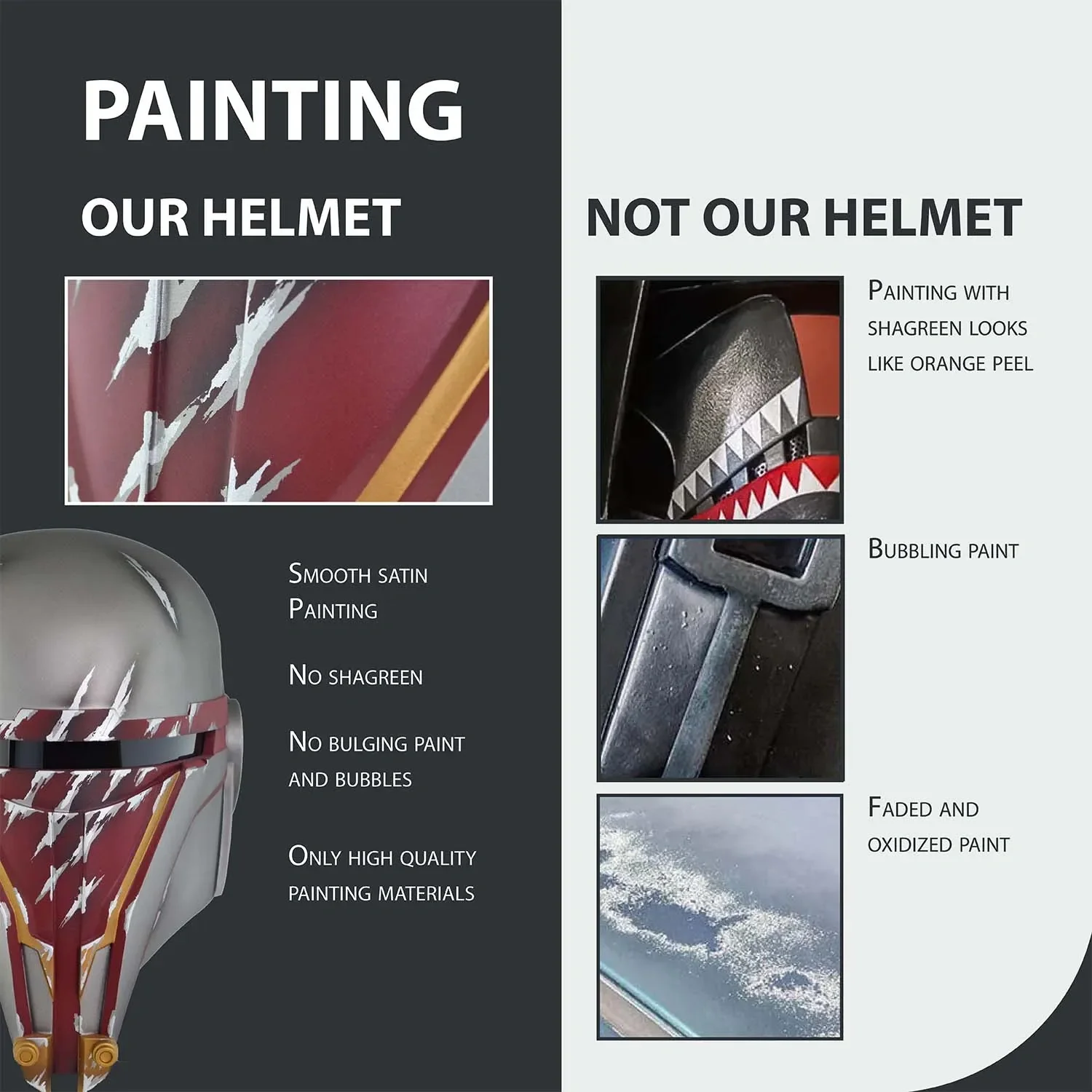 PAINTING

OUR HELMET

Smooth satin Painting

No shagreen

No bulging paint and bubbles

Only high quality painting materials

NOT OUR HELMET

Painting with shagreen looks like orange peel

Bubbling paint

Faded and oxidized paint